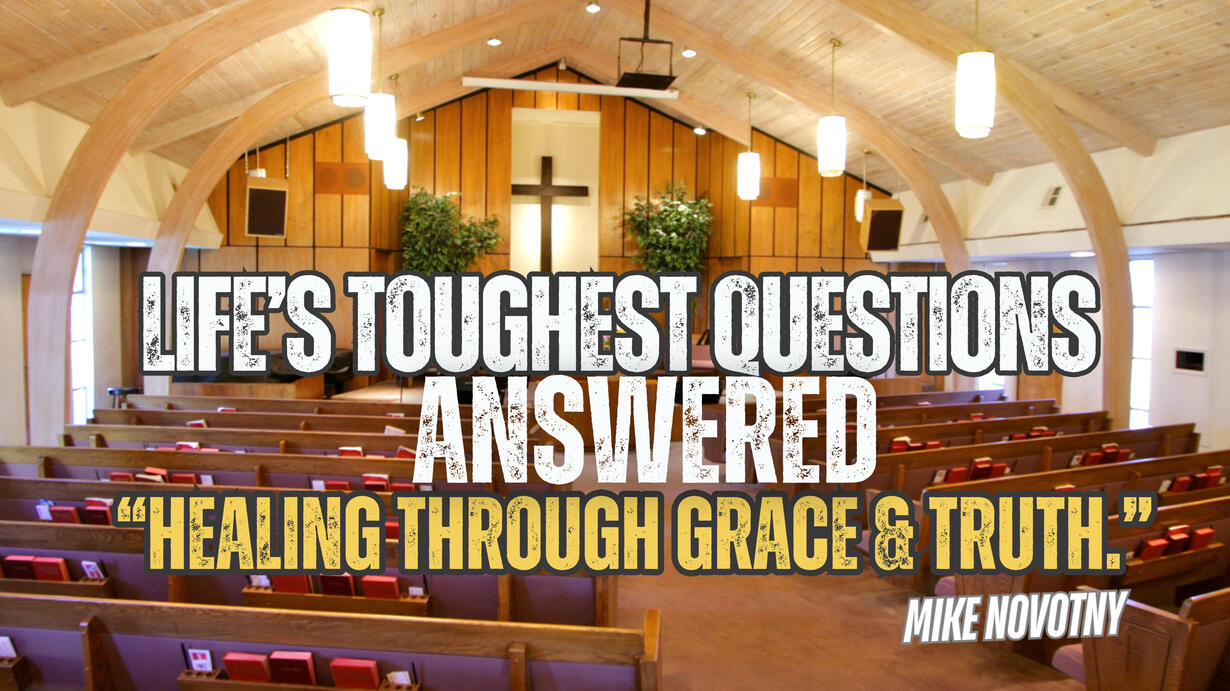 LIFE'S TOUGHEST QUESTIONS ANSWERED
"HEALING THROUGH GRACE & TRUTH."
MIKE NOVOTNY